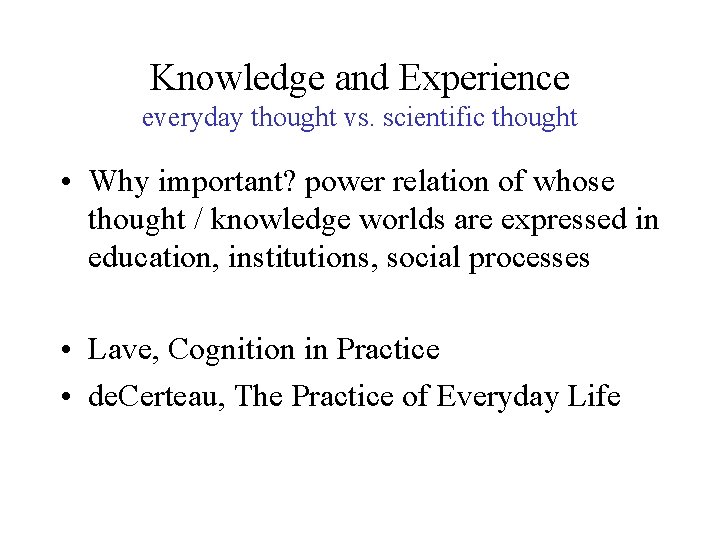 Knowledge and Experience
everyday thought vs. scientific thought

• Why important? power relation of whose thought / knowledge worlds are expressed in education, institutions, social processes

• Lave, Cognition in Practice
• deCerteau, The Practice of Everyday Life